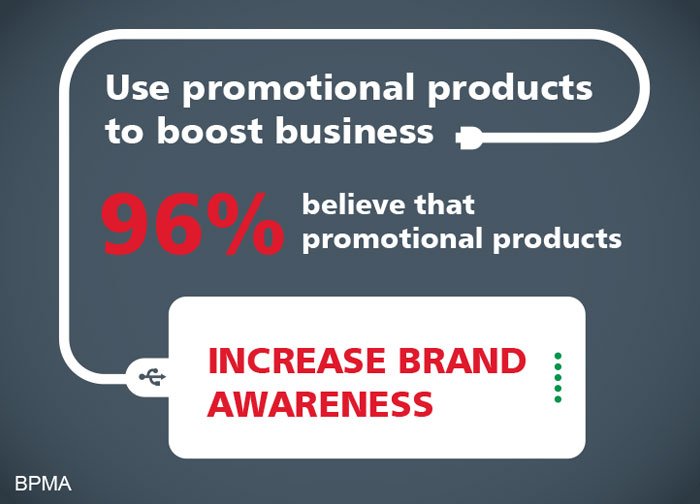 Use promotional products to boost business

96% believe that promotional products

INCREASE BRAND AWARENESS

BPMA